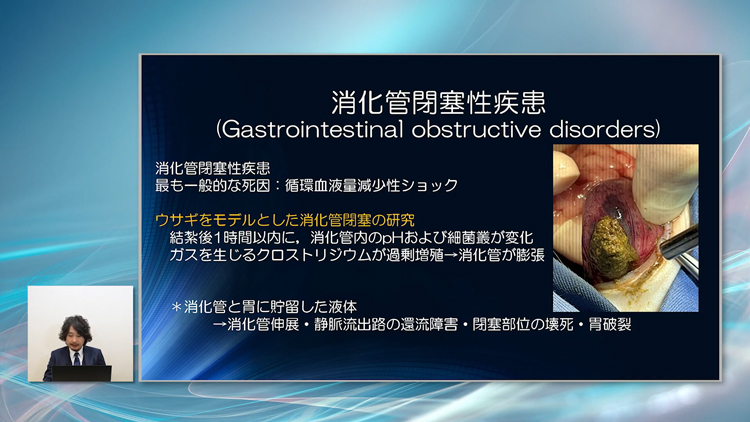 消化管閉塞性疾患
(Gastrointestinal obstructive disorders)

消化管閉塞性疾患
最も一般的な死因：循環血液量減少性ショック

ウサギをモデルとした消化管閉塞の研究
結紮後1時間以内に，消化管内のpHおよび細菌叢が変化
ガスを生じるクロストリジウムが過剰増殖→消化管が膨張

＊消化管と胃に貯留した液体
→消化管伸展・静脈流出路の還流障害・閉塞部位の壊死・胃破裂